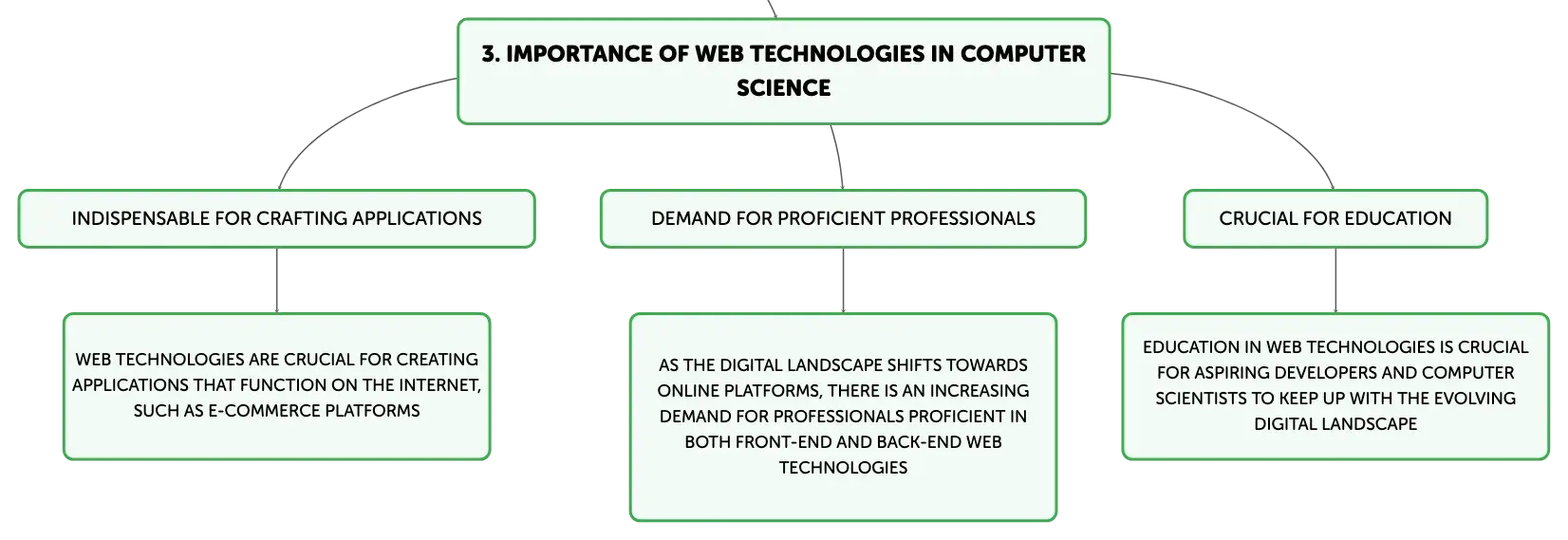 3. IMPORTANCE OF WEB TECHNOLOGIES IN COMPUTER SCIENCE

INDISPENSABLE FOR CRAFTING APPLICATIONS

DEMAND FOR PROFICIENT PROFESSIONALS

CRUCIAL FOR EDUCATION

WEB TECHNOLOGIES ARE CRUCIAL FOR CREATING APPLICATIONS THAT FUNCTION ON THE INTERNET, SUCH AS E-COMMERCE PLATFORMS

AS THE DIGITAL LANDSCAPE SHIFTS TOWARDS ONLINE PLATFORMS, THERE IS AN INCREASING DEMAND FOR PROFESSIONALS PROFICIENT IN BOTH FRONT-END AND BACK-END WEB TECHNOLOGIES

EDUCATION IN WEB TECHNOLOGIES IS CRUCIAL FOR ASPIRING DEVELOPERS AND COMPUTER SCIENTISTS TO KEEP UP WITH THE EVOLVING DIGITAL LANDSCAPE